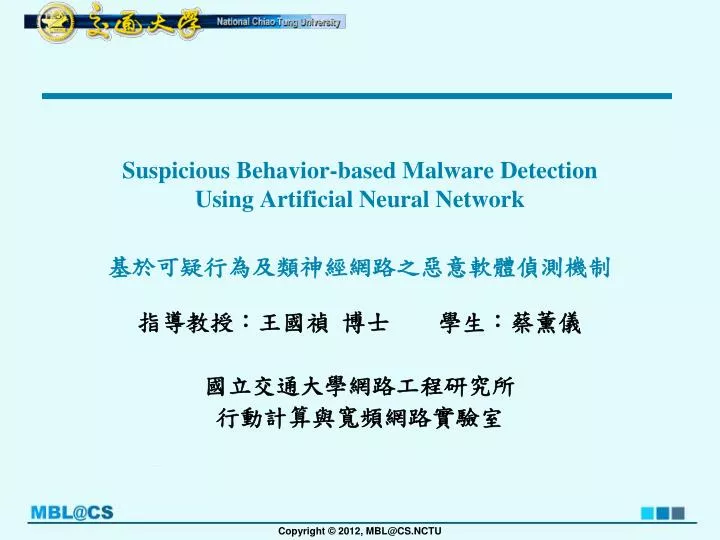 交通大學 National Chiao Tung University

Suspicious Behavior-based Malware Detection Using Artificial Neural Network

基於可疑行為及類神經網路之惡意軟體偵測機制

指導教授：王國禎 博士　　學生：蔡薰儀

國立交通大學網路工程研究所
行動計算與寬頻網路實驗室

MBL@CS

Copyright © 2012, MBL@CS.NCTU